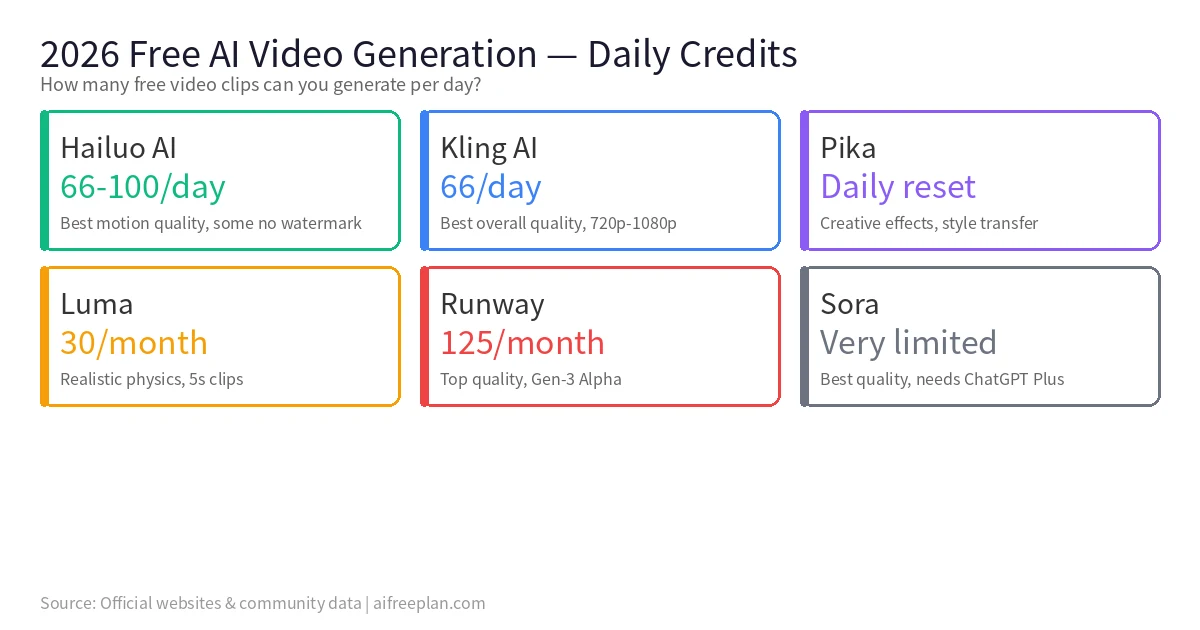 2026 Free AI Video Generation — Daily Credits
How many free video clips can you generate per day?

Hailuo AI
66-100/day
Best motion quality, some no watermark

Kling AI
66/day
Best overall quality, 720p-1080p

Pika
Daily reset
Creative effects, style transfer

Luma
30/month
Realistic physics, 5s clips

Runway
125/month
Top quality, Gen-3 Alpha

Sora
Very limited
Best quality, needs ChatGPT Plus

Source: Official websites & community data | aifreeplan.com